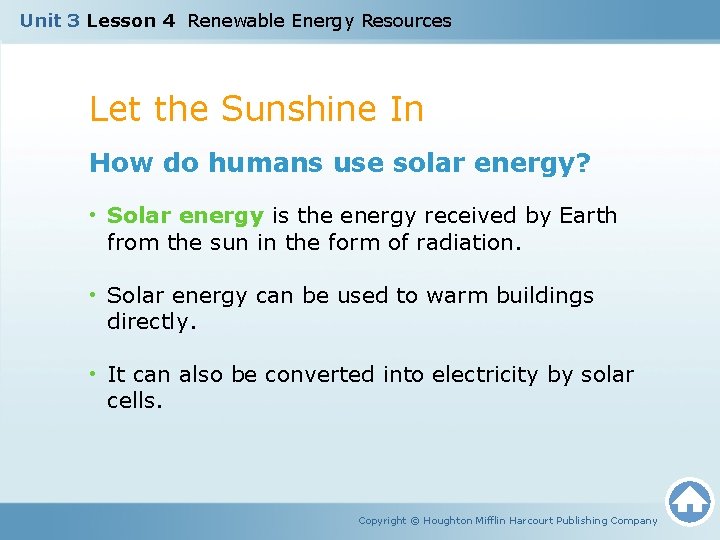 Unit 3 Lesson 4 Renewable Energy Resources

Let the Sunshine In

How do humans use solar energy?

• Solar energy is the energy received by Earth from the sun in the form of radiation.

• Solar energy can be used to warm buildings directly.

• It can also be converted into electricity by solar cells.

Copyright © Houghton Mifflin Harcourt Publishing Company